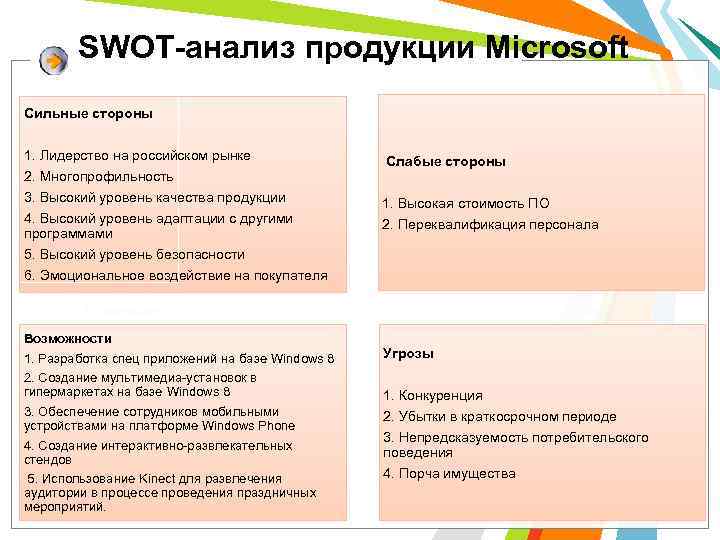 SWOT-анализ продукции Microsoft

Сильные стороны

1. Лидерство на российском рынке
2. Многопрофильность
3. Высокий уровень качества продукции
4. Высокий уровень адаптации с другими программами
5. Высокий уровень безопасности
6. Эмоциональное воздействие на покупателя

Слабые стороны

1. Высокая стоимость ПО
2. Переквалификация персонала

Возможности
1. Разработка спец приложений на базе Windows 8
2. Создание мультимедиа-установок в гипермаркетах на базе Windows 8
3. Обеспечение сотрудников мобильными устройствами на платформе Windows Phone
4. Создание интерактивно-развлекательных стендов
5. Использование Kinect для развлечения аудитории в процессе проведения праздничных мероприятий.

Угрозы

1. Конкуренция
2. Убытки в краткосрочном периоде
3. Непредсказуемость потребительского поведения
4. Порча имущества